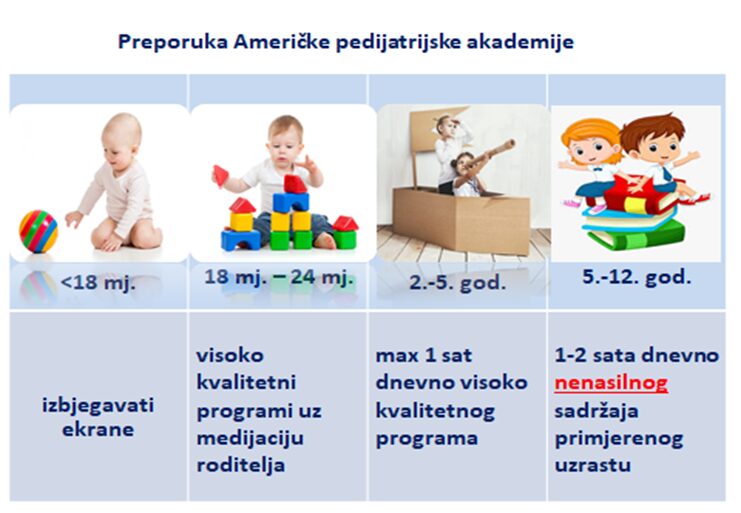 Preporuka Američke pedijatrijske akademije

| <18 mj. | 18 mj. – 24 mj. | 2.-5. god. | 5.-12. god. |
|---|---|---|---|
| izbjegavati ekrane | visoko kvalitetni programi uz medijaciju roditelja | max 1 sat dnevno visoko kvalitetnog programa | 1-2 sata dnevno nenasilnog sadržaja primjerenog uzrastu |